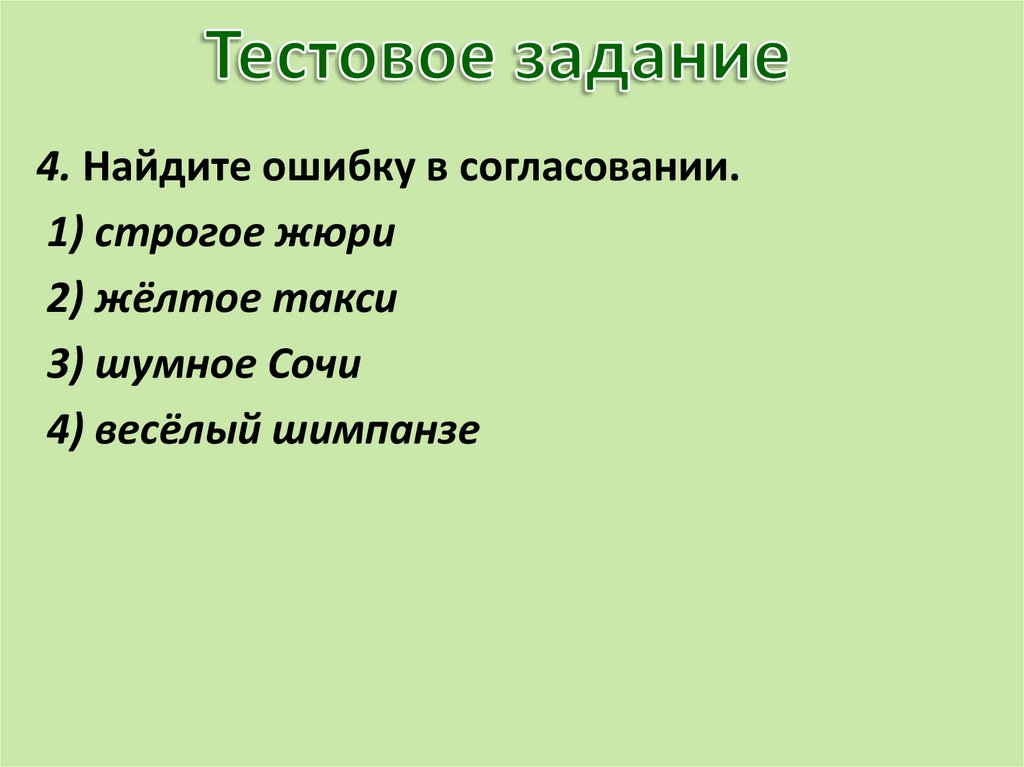 Тестовое задание

4. Найдите ошибку в согласовании.
1) строгое жюри
2) жёлтое такси
3) шумное Сочи
4) весёлый шимпанзе